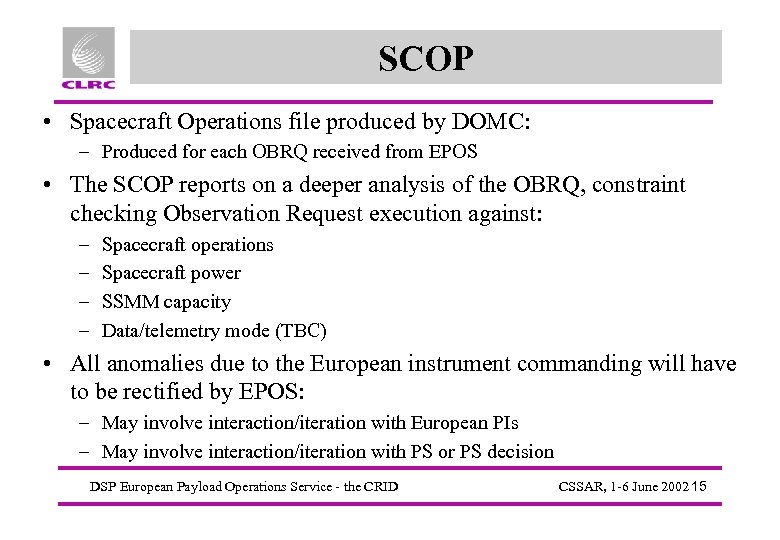 CLRC

SCOP

• Spacecraft Operations file produced by DOMC:
– Produced for each OBRQ received from EPOS

• The SCOP reports on a deeper analysis of the OBRQ, constraint checking Observation Request execution against:
– Spacecraft operations
– Spacecraft power
– SSMM capacity
– Data/telemetry mode (TBC)

• All anomalies due to the European instrument commanding will have to be rectified by EPOS:
– May involve interaction/iteration with European PIs
– May involve interaction/iteration with PS or PS decision

DSP European Payload Operations Service - the CRID

CSSAR, 1-6 June 2002 15